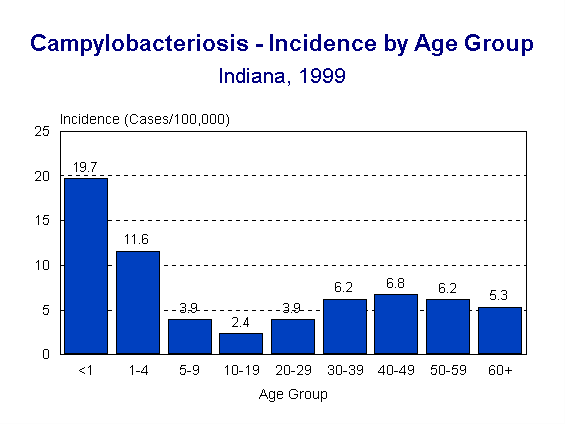 Campylobacteriosis - Incidence by Age Group
Indiana, 1999

Incidence (Cases/100,000)

25
20
15
10
5
0

19.7
11.6
3.9
2.4
3.9
6.2
6.8
6.2
5.3

<1
1-4
5-9
10-19
20-29
30-39
40-49
50-59
60+

Age Group